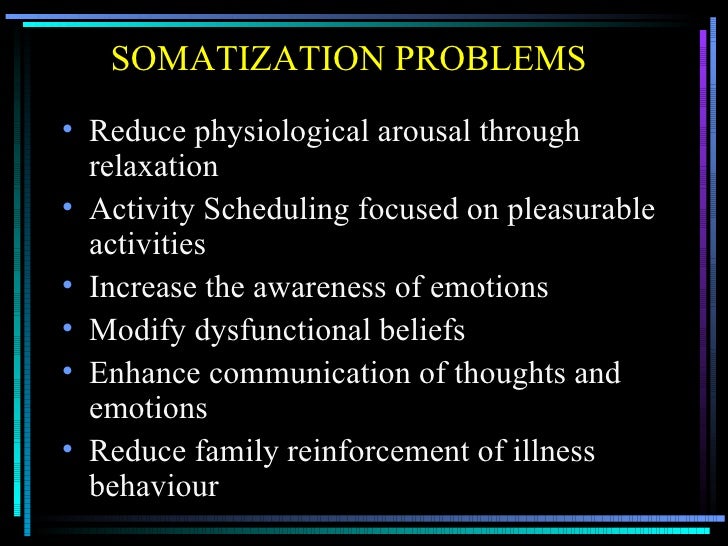 SOMATIZATION PROBLEMS

• Reduce physiological arousal through relaxation
• Activity Scheduling focused on pleasurable activities
• Increase the awareness of emotions
• Modify dysfunctional beliefs
• Enhance communication of thoughts and emotions
• Reduce family reinforcement of illness behaviour